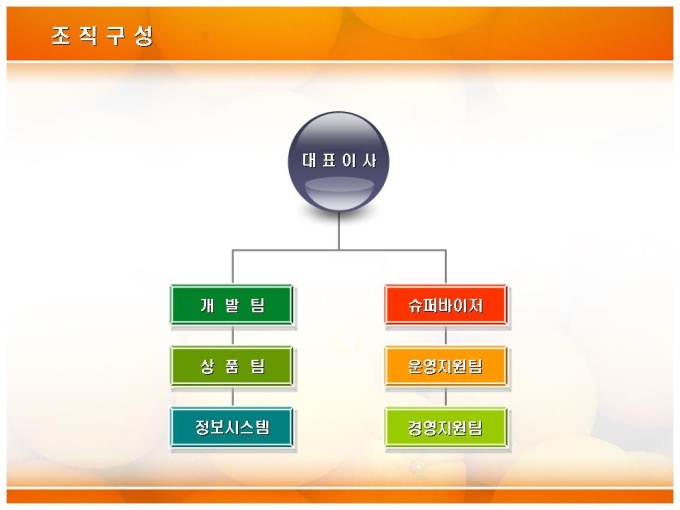 조 직 구 성

대 표 이 사

개 발 팀

상 품 팀

정보시스템

슈퍼바이저

운영지원팀

경영지원팀